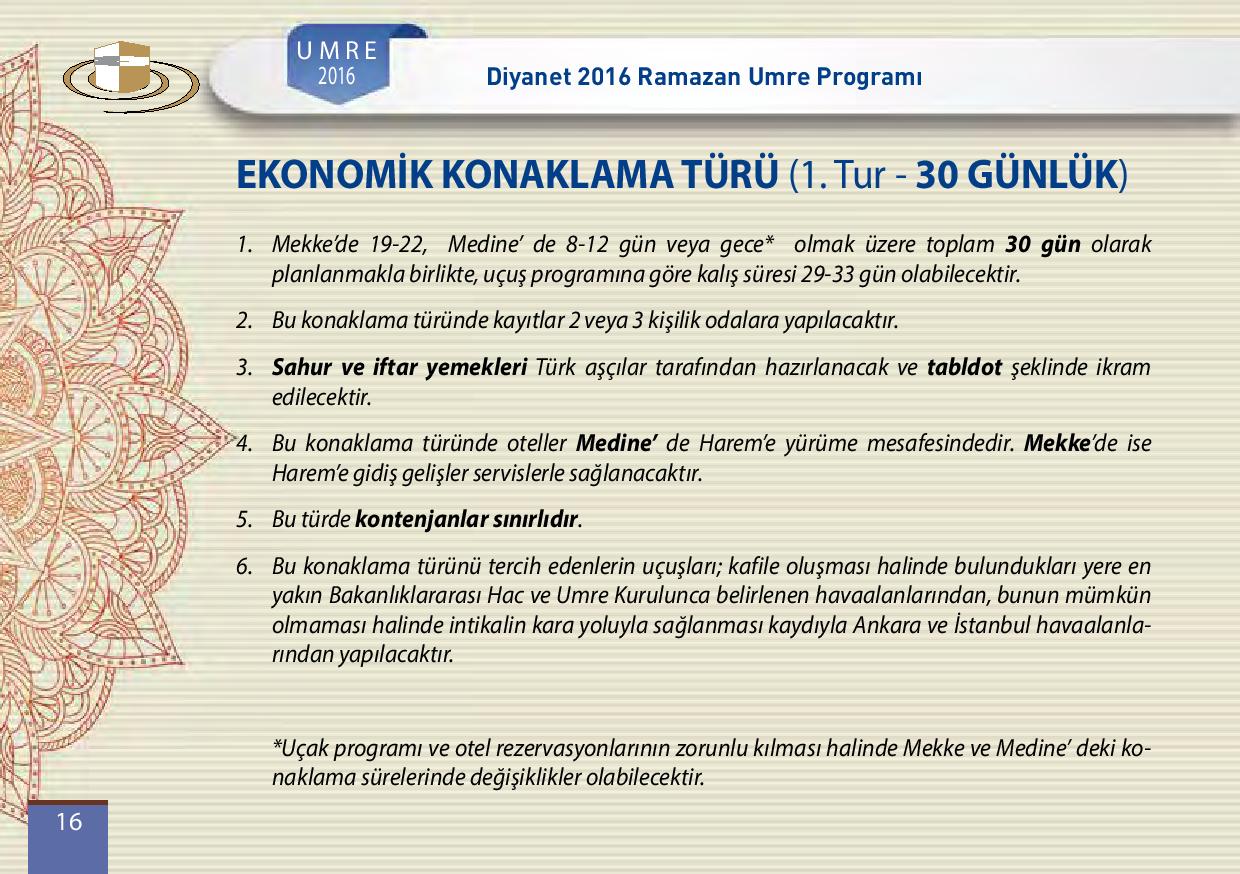 UMRE
2016

Diyanet 2016 Ramazan Umre Programı

EKONOMİK KONAKLAMA TÜRÜ (1. Tur - 30 GÜNLÜK)

1. Mekke'de 19-22, Medine' de 8-12 gün veya gece* olmak üzere toplam 30 gün olarak planlanmakla birlikte, uçuş programına göre kalış süresi 29-33 gün olabilecektir.

2. Bu konaklama türünde kayıtlar 2 veya 3 kişilik odalara yapılacaktır.

3. Sahur ve iftar yemekleri Türk aşçılar tarafından hazırlanacak ve tabldot şeklinde ikram edilecektir.

4. Bu konaklama türünde oteller Medine' de Harem'e yürüme mesafesindedir. Mekke'de ise Harem'e gidiş gelişler servislerle sağlanacaktır.

5. Bu türde kontenjanlar sınırlıdır.

6. Bu konaklama türünü tercih edenlerin uçuşları; kafile oluşması halinde bulundukları yere en yakın Bakanlıklararası Hac ve Umre Kurulunca belirlenen havaalanlarından, bunun mümkün olmaması halinde intikalin kara yoluyla sağlanması kaydıyla Ankara ve İstanbul havaalanlarından yapılacaktır.

*Uçak programı ve otel rezervasyonlarının zorunlu kılması halinde Mekke ve Medine' deki konaklama sürelerinde değişiklikler olabilecektir.

16